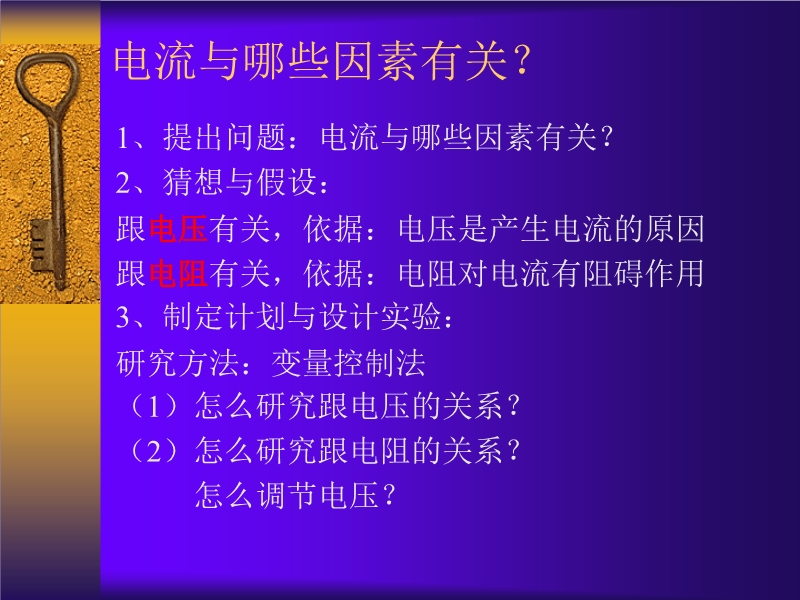 电流与哪些因素有关?

1、提出问题：电流与哪些因素有关?
2、猜想与假设：
跟电压有关，依据：电压是产生电流的原因
跟电阻有关，依据：电阻对电流有阻碍作用
3、制定计划与设计实验：
研究方法：变量控制法
（1）怎么研究跟电压的关系?
（2）怎么研究跟电阻的关系?
怎么调节电压?